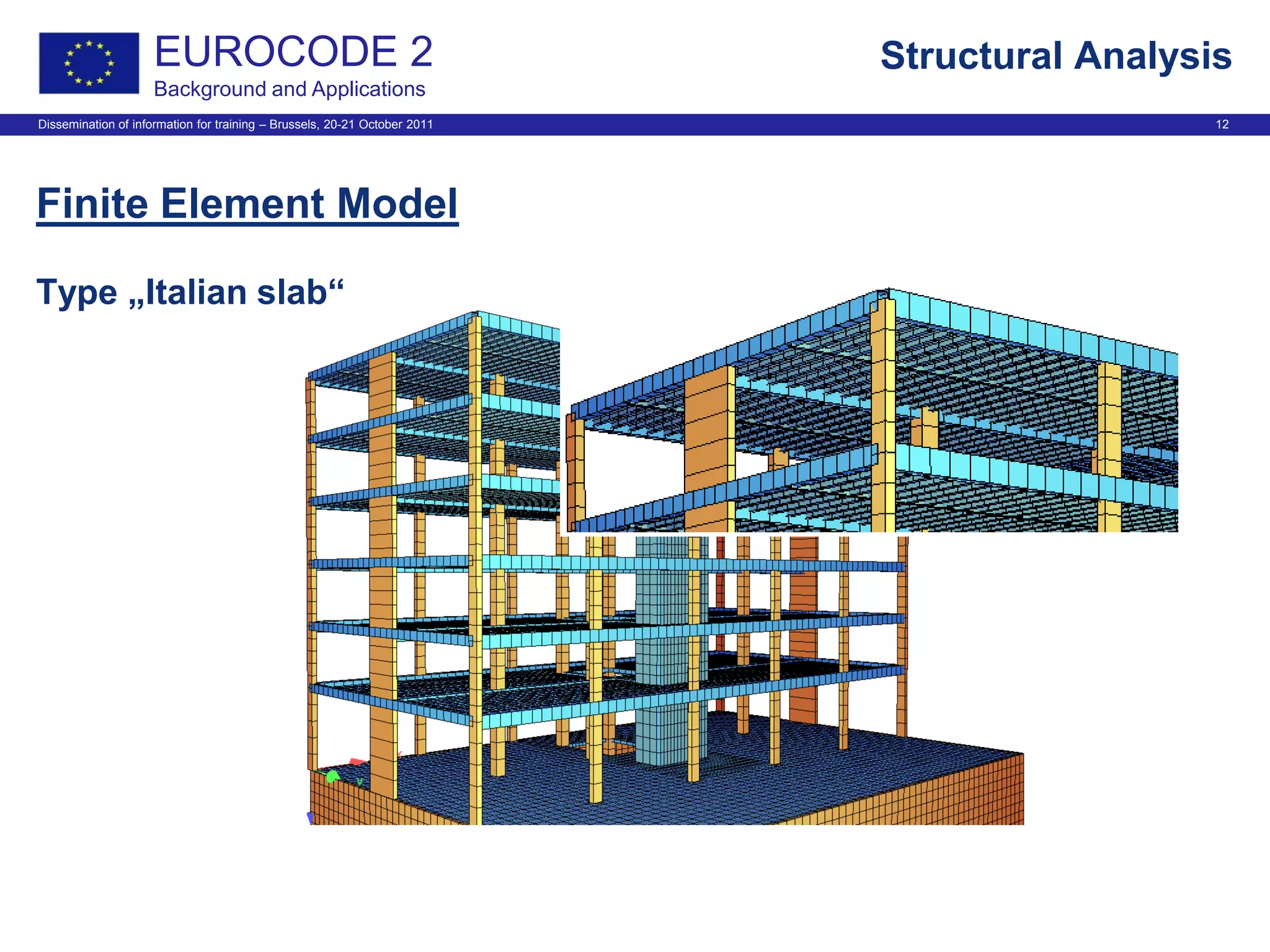 EUROCODE 2
Background and Applications

Structural Analysis

Dissemination of information for training – Brussels, 20-21 October 2011

12

Finite Element Model

Type „Italian slab“